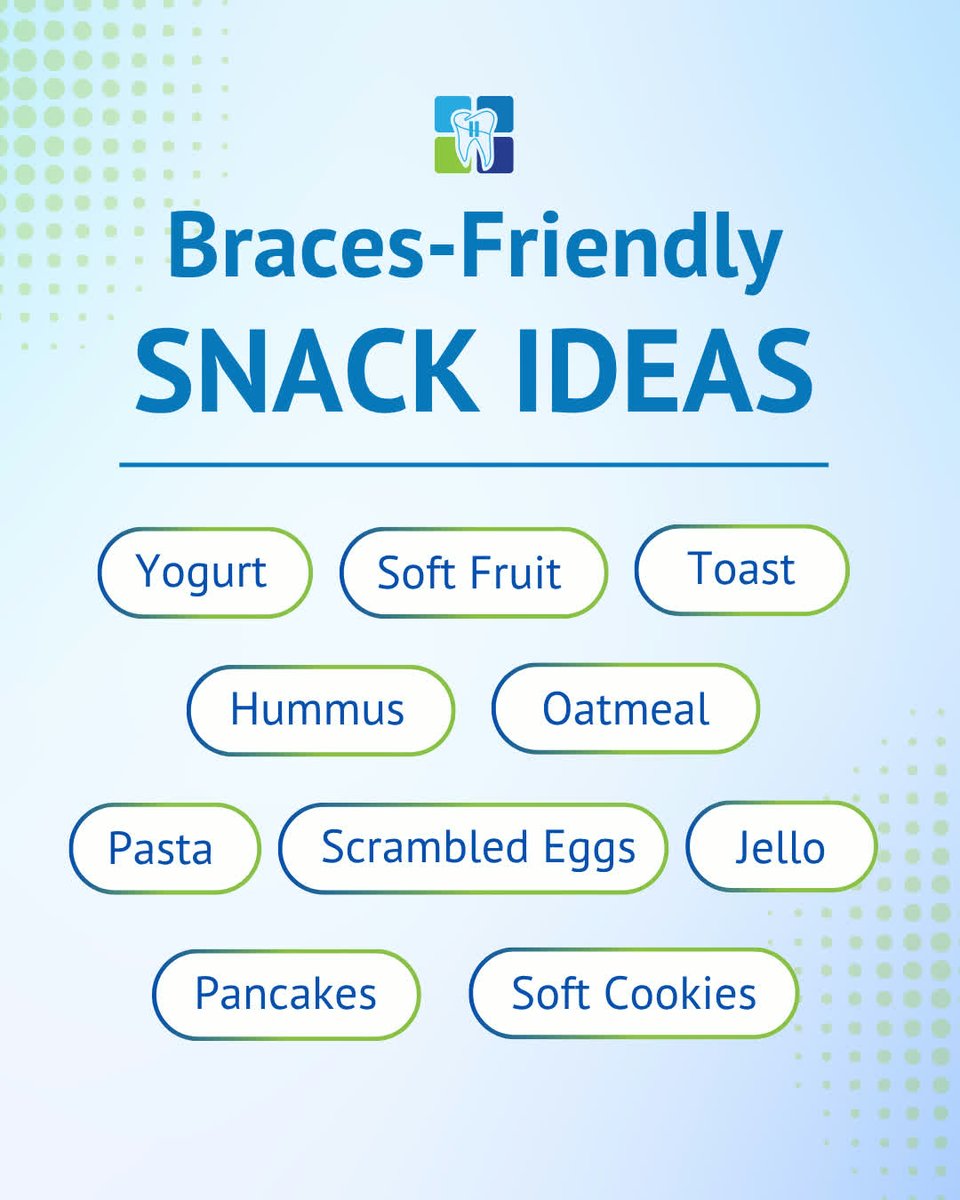 Braces-Friendly
SNACK IDEAS

Yogurt
Soft Fruit
Toast
Hummus
Oatmeal
Pasta
Scrambled Eggs
Jello
Pancakes
Soft Cookies